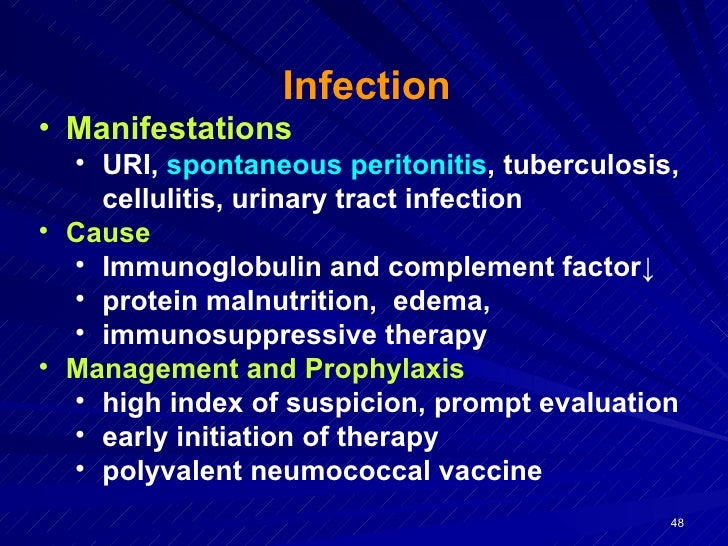 Infection

• Manifestations
  • URI, spontaneous peritonitis, tuberculosis, cellulitis, urinary tract infection
• Cause
  • Immunoglobulin and complement factor↓
  • protein malnutrition, edema,
  • immunosuppressive therapy
• Management and Prophylaxis
  • high index of suspicion, prompt evaluation
  • early initiation of therapy
  • polyvalent neumococcal vaccine

48